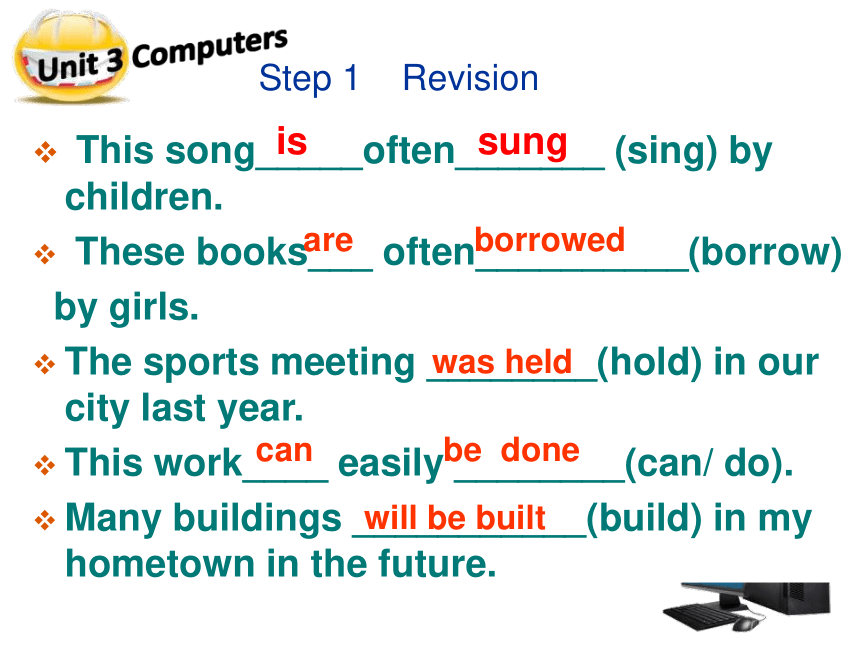 Unit 3 Computers

Step 1 Revision

❖ This song is often sung (sing) by children.

❖ These books are often borrowed (borrow) by girls.

❖ The sports meeting was held (hold) in our city last year.

❖ This work can easily be done (can/ do).

❖ Many buildings will be built (build) in my hometown in the future.